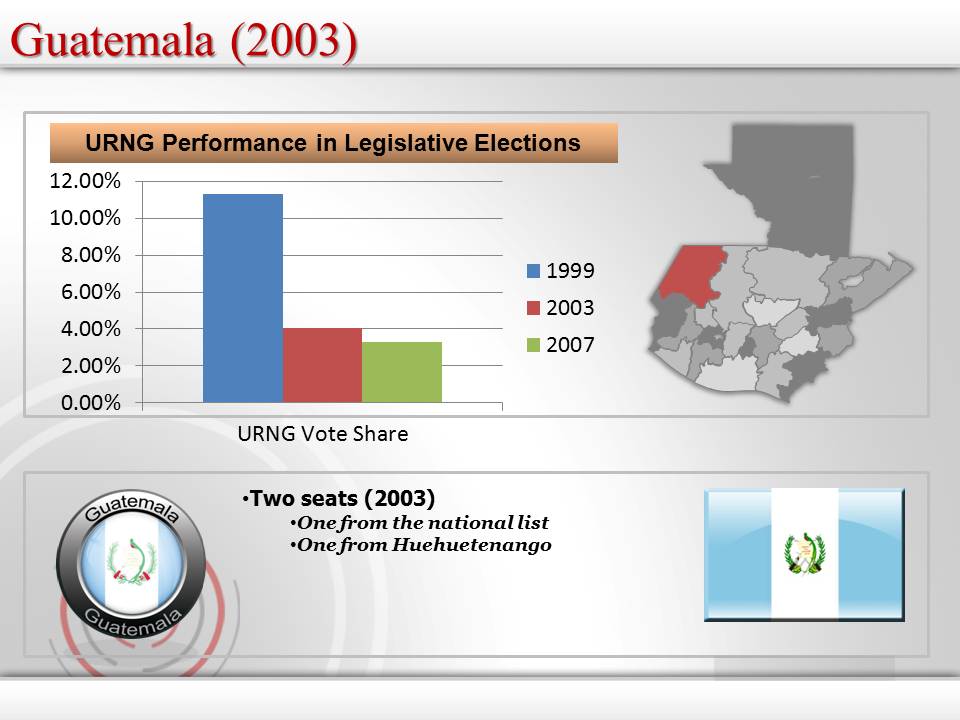 Guatemala (2003)

URNG Performance in Legislative Elections

12.00%
10.00%
8.00%
6.00%
4.00%
2.00%
0.00%

URNG Vote Share

1999
2003
2007

Guatemala
Guatemala

•Two seats (2003)
•One from the national list
•One from Huehuetenango